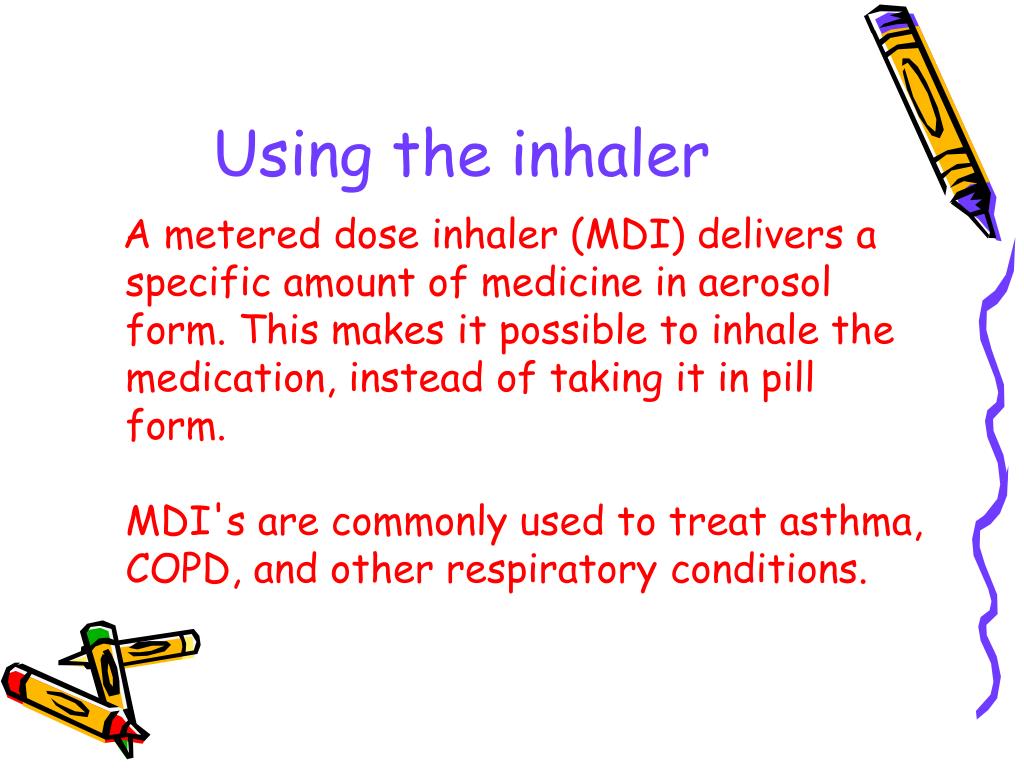 Using the inhaler

A metered dose inhaler (MDI) delivers a specific amount of medicine in aerosol form. This makes it possible to inhale the medication, instead of taking it in pill form.

MDI's are commonly used to treat asthma, COPD, and other respiratory conditions.